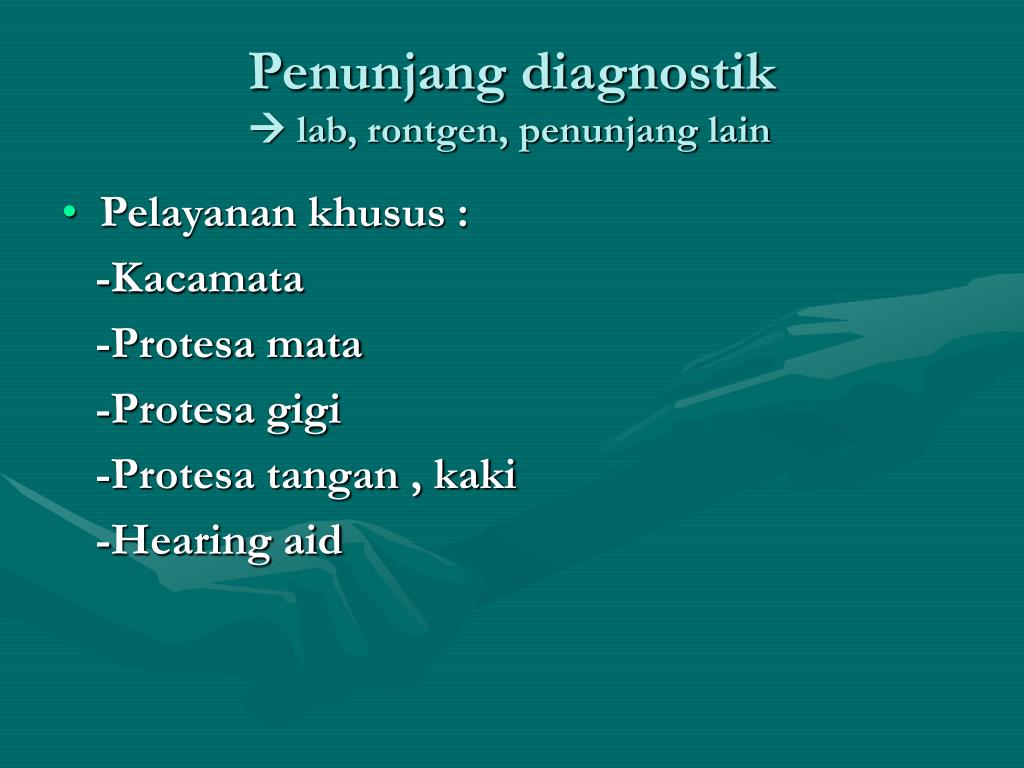 Penunjang diagnostik
→ lab, rontgen, penunjang lain

• Pelayanan khusus :
-Kacamata
-Protesa mata
-Protesa gigi
-Protesa tangan , kaki
-Hearing aid